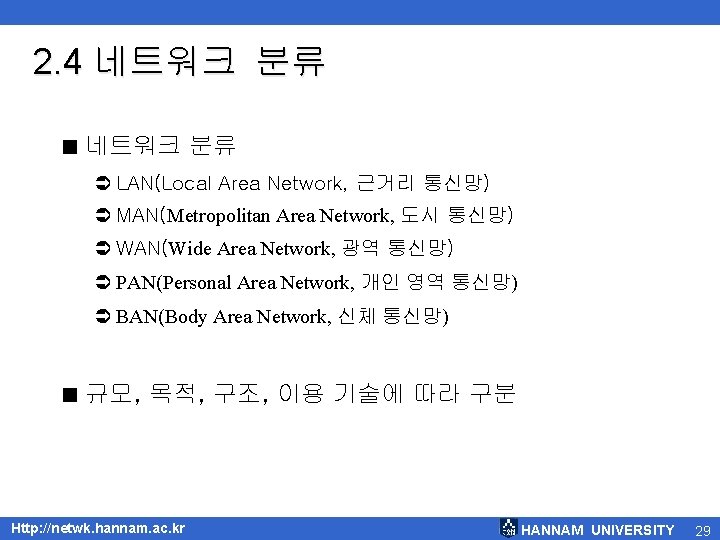 2.4 네트워크 분류

■ 네트워크 분류

➲ LAN(Local Area Network, 근거리 통신망)

➲ MAN(Metropolitan Area Network, 도시 통신망)

➲ WAN(Wide Area Network, 광역 통신망)

➲ PAN(Personal Area Network, 개인 영역 통신망)

➲ BAN(Body Area Network, 신체 통신망)

■ 규모, 목적, 구조, 이용 기술에 따라 구분

Http://netwk.hannam.ac.kr

HANNAM UNIVERSITY 29